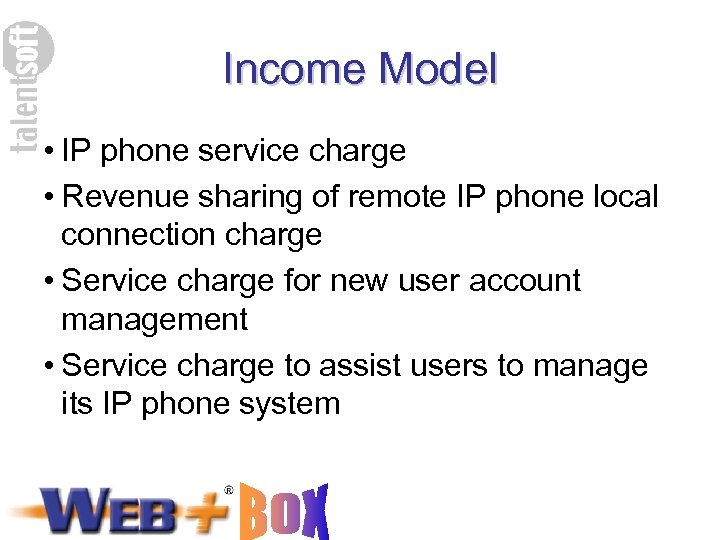 talentsoft

Income Model

• IP phone service charge
• Revenue sharing of remote IP phone local connection charge
• Service charge for new user account management
• Service charge to assist users to manage its IP phone system

WEB+® BOX